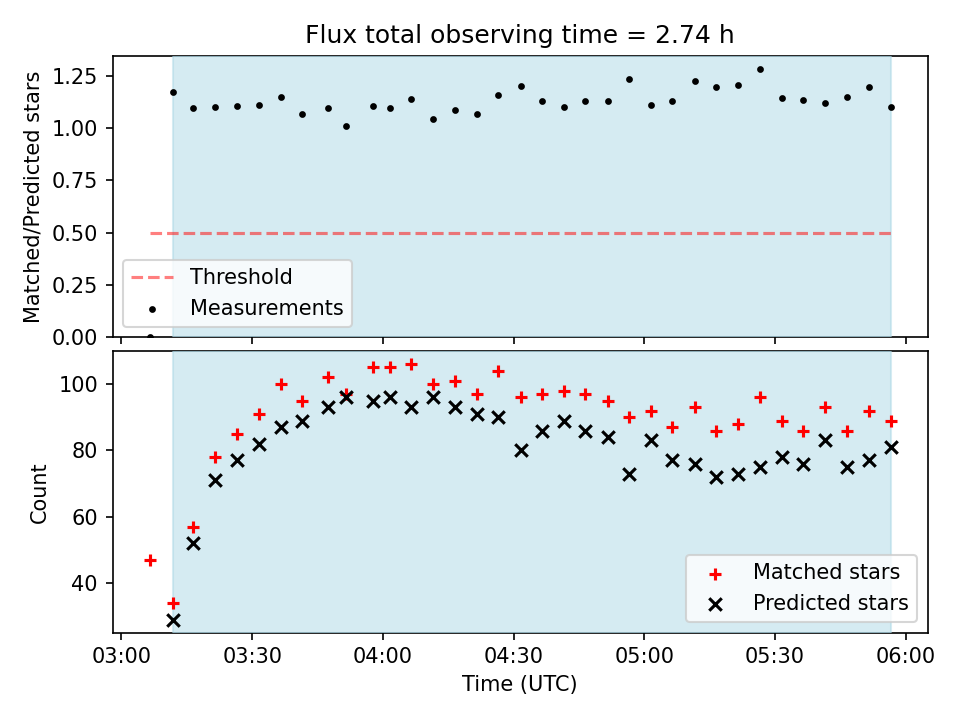 Flux total observing time = 2.74 h

Matched/Predicted stars

1.25
1.00
0.75
0.50
0.25
0.00

Threshold
Measurements

Count

100
80
60
40

Matched stars
Predicted stars

03:00
03:30
04:00
04:30
05:00
05:30
06:00

Time (UTC)